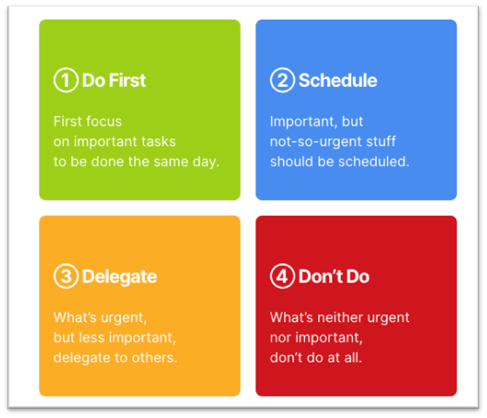 ① Do First

First focus on important tasks to be done the same day.

② Schedule

Important, but not-so-urgent stuff should be scheduled.

③ Delegate

What's urgent, but less important, delegate to others.

④ Don't Do

What's neither urgent nor important, don't do at all.